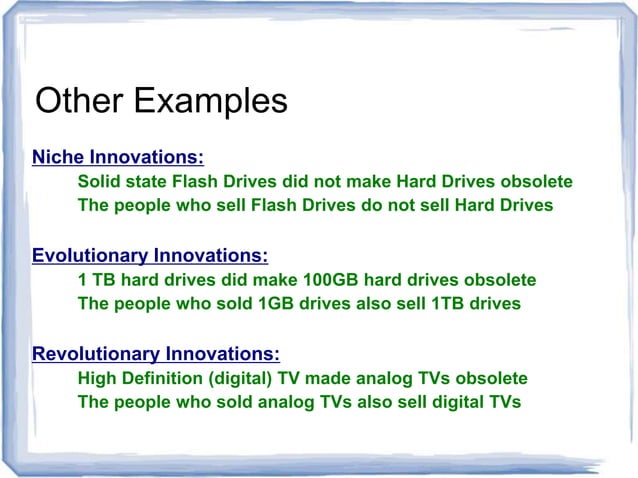 Other Examples

Niche Innovations:

Solid state Flash Drives did not make Hard Drives obsolete

The people who sell Flash Drives do not sell Hard Drives

Evolutionary Innovations:

1 TB hard drives did make 100GB hard drives obsolete

The people who sold 1GB drives also sell 1TB drives

Revolutionary Innovations:

High Definition (digital) TV made analog TVs obsolete

The people who sold analog TVs also sell digital TVs